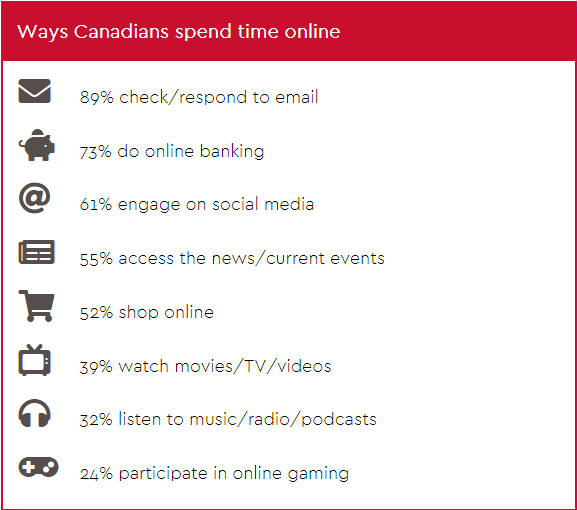 Ways Canadians spend time online

89% check/respond to email

73% do online banking

61% engage on social media

55% access the news/current events

52% shop online

39% watch movies/TV/videos

32% listen to music/radio/podcasts

24% participate in online gaming